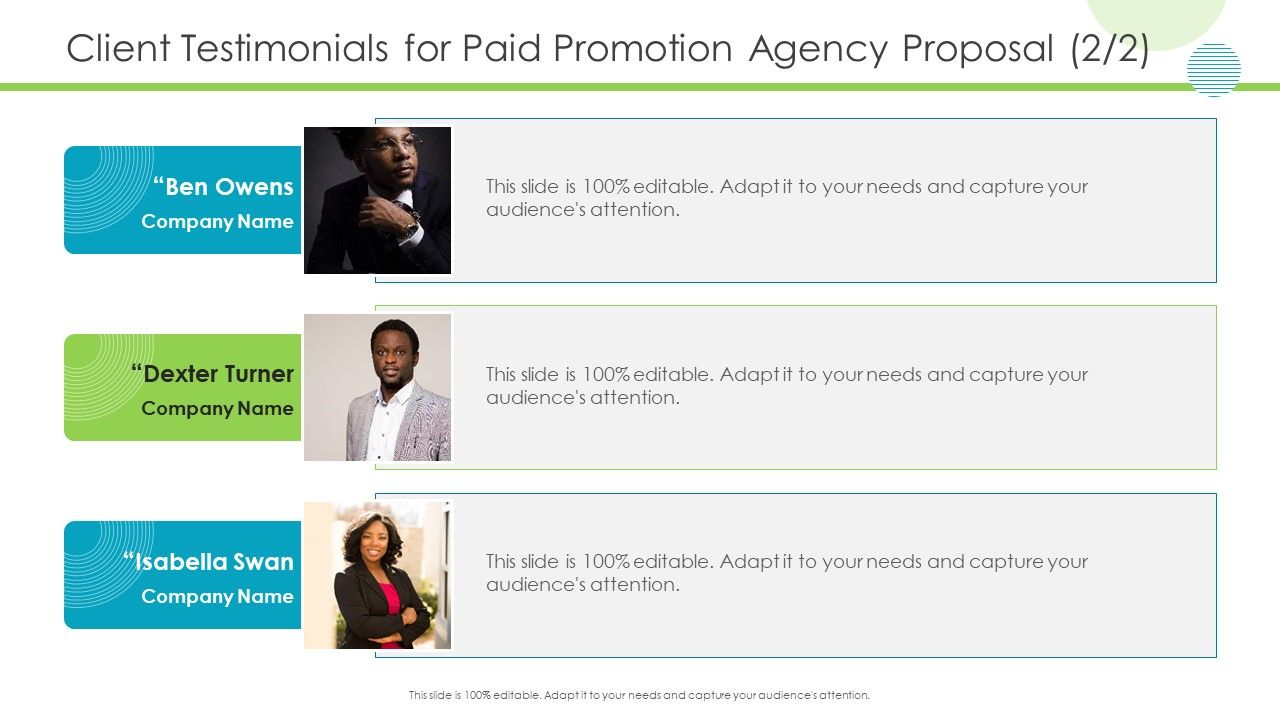 Client Testimonials for Paid Promotion Agency Proposal (2/2)

“Ben Owens
Company Name

This slide is 100% editable. Adapt it to your needs and capture your audience's attention.

“Dexter Turner
Company Name

This slide is 100% editable. Adapt it to your needs and capture your audience's attention.

“Isabella Swan
Company Name

This slide is 100% editable. Adapt it to your needs and capture your audience's attention.

This slide is 100% editable. Adapt it to your needs and capture your audience's attention.